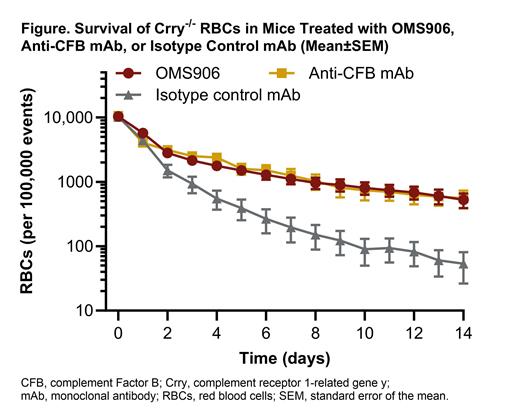 Figure. Survival of Crry$^{-/-}$ RBCs in Mice Treated with OMS906, Anti-CFB mAb, or Isotype Control mAb (Mean±SEM)

OMS906
Anti-CFB mAb
Isotype control mAb

RBCs (per 100,000 events)

10,000
1000
100
10

0 2 4 6 8 10 12 14

Time (days)

CFB, complement Factor B; Crry, complement receptor 1-related gene y; mAb, monoclonal antibody; RBCs, red blood cells; SEM, standard error of the mean.